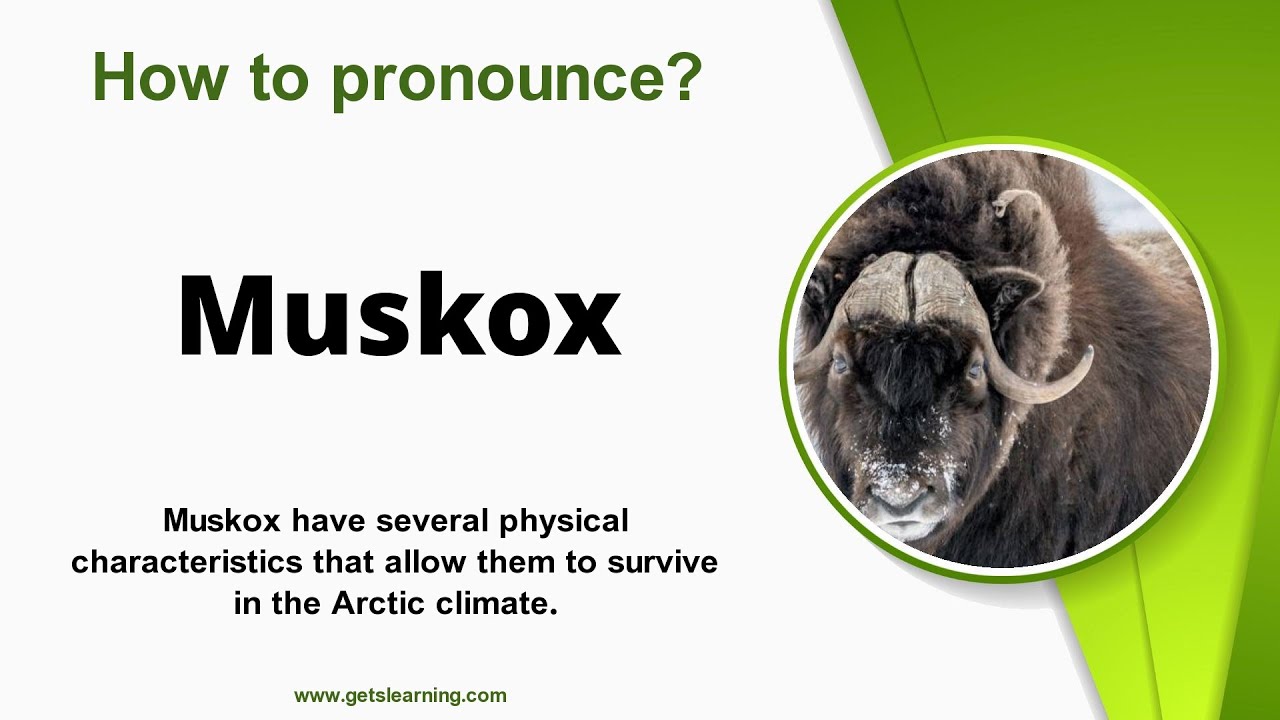 How to pronounce?

Muskox

Muskox have several physical characteristics that allow them to survive in the Arctic climate.

www.getslearning.com